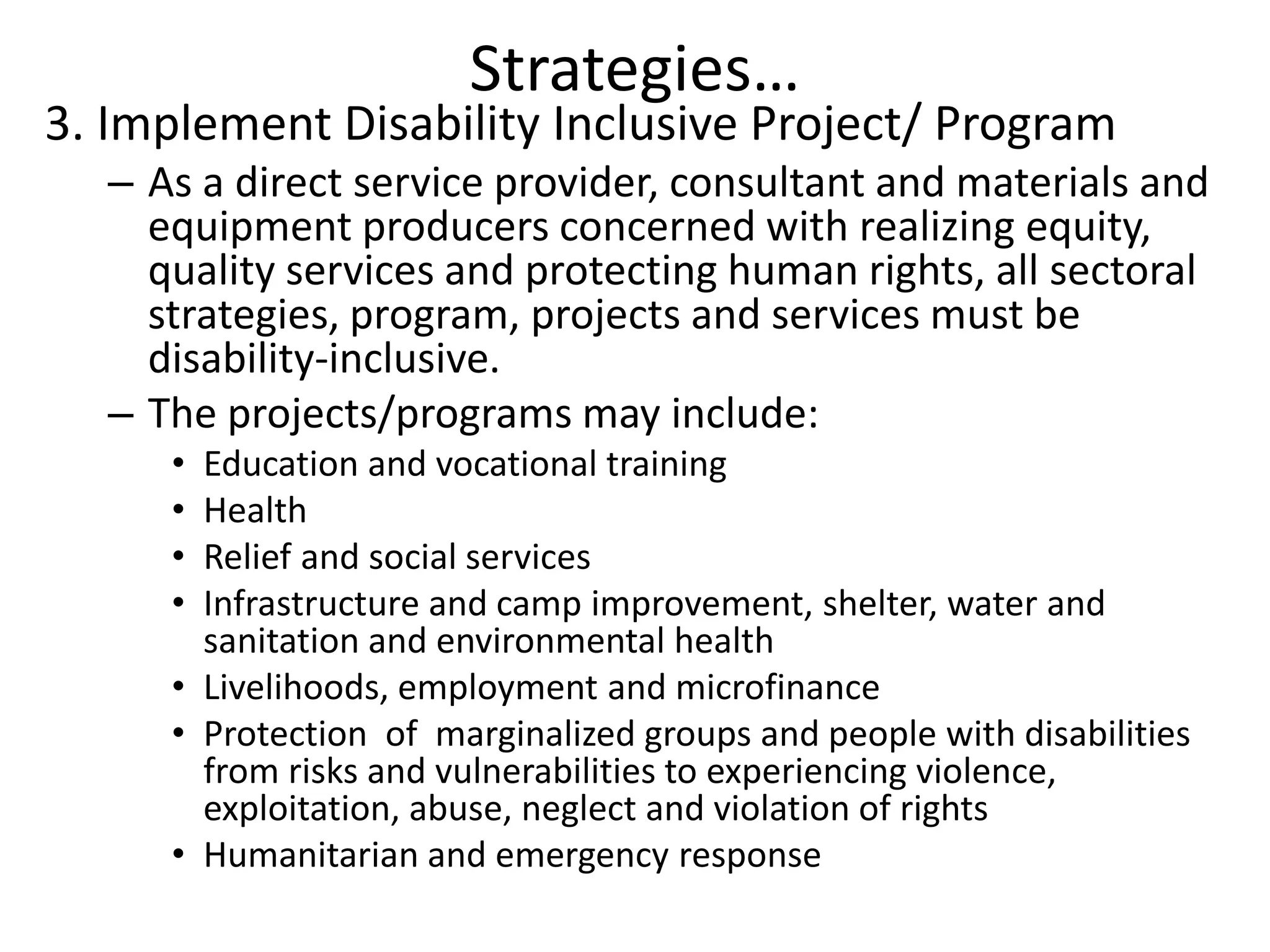 Strategies…

3. Implement Disability Inclusive Project/ Program

– As a direct service provider, consultant and materials and equipment producers concerned with realizing equity, quality services and protecting human rights, all sectoral strategies, program, projects and services must be disability-inclusive.

– The projects/programs may include:

• Education and vocational training
• Health
• Relief and social services
• Infrastructure and camp improvement, shelter, water and sanitation and environmental health
• Livelihoods, employment and microfinance
• Protection of marginalized groups and people with disabilities from risks and vulnerabilities to experiencing violence, exploitation, abuse, neglect and violation of rights
• Humanitarian and emergency response